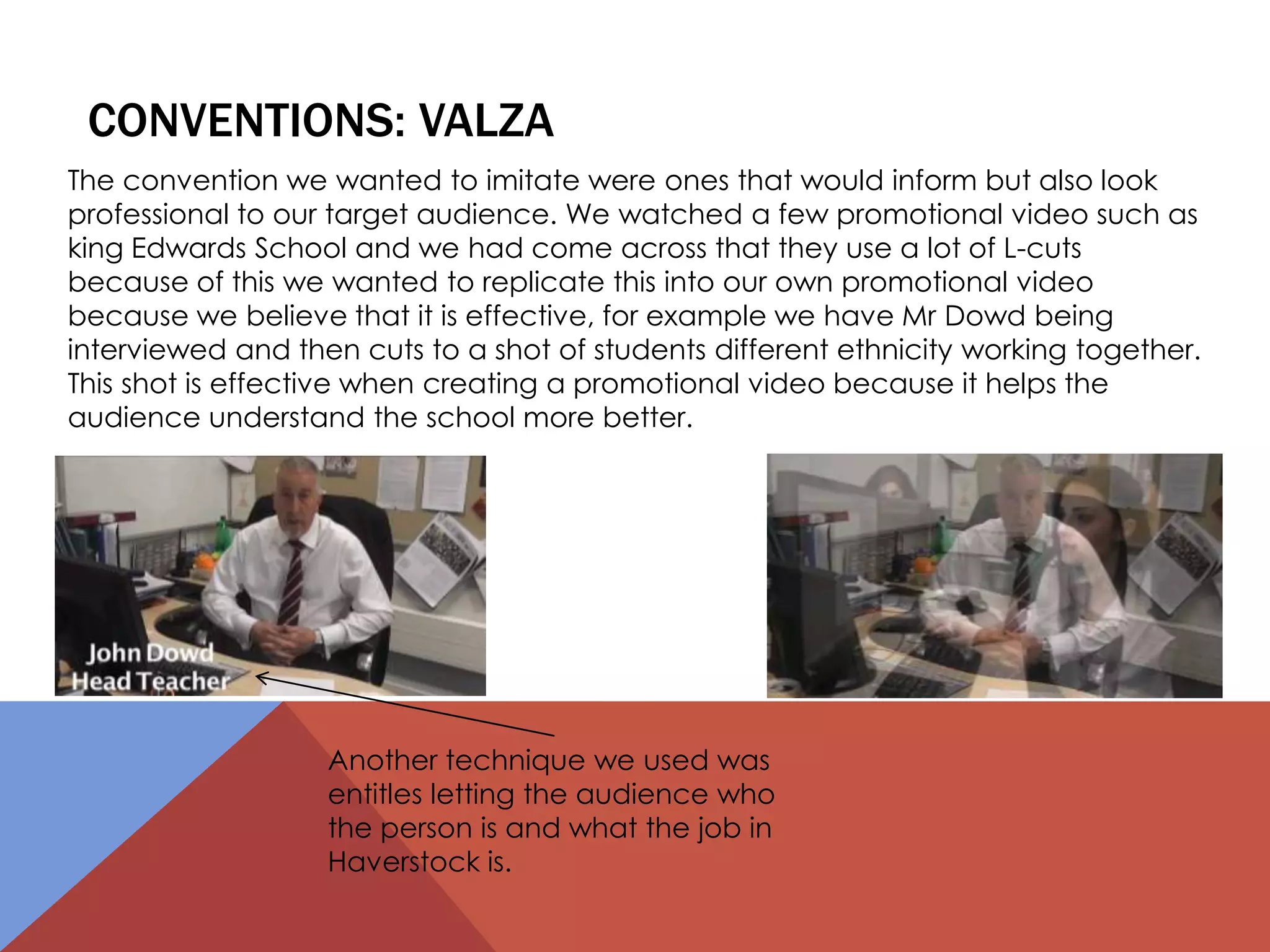 CONVENTIONS: VALZA

The convention we wanted to imitate were ones that would inform but also look professional to our target audience. We watched a few promotional video such as king Edwards School and we had come across that they use a lot of L-cuts because of this we wanted to replicate this into our own promotional video because we believe that it is effective, for example we have Mr Dowd being interviewed and then cuts to a shot of students different ethnicity working together. This shot is effective when creating a promotional video because it helps the audience understand the school more better.

John Dowd
Head Teacher

Another technique we used was entitles letting the audience who the person is and what the job in Haverstock is.